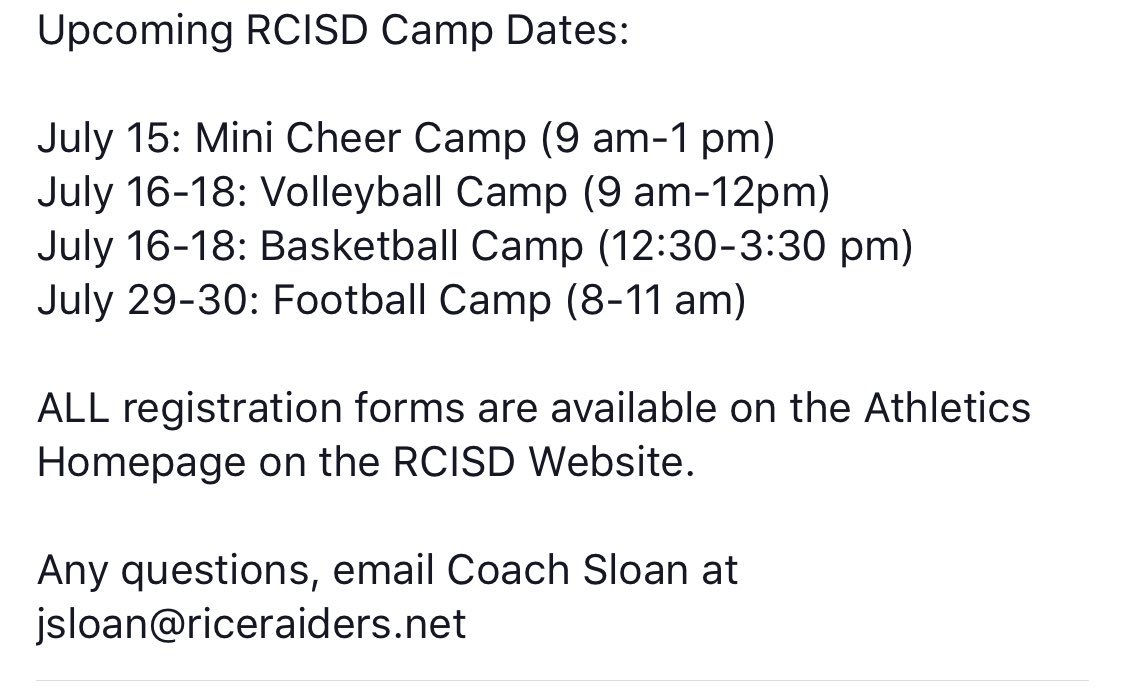 Upcoming RCISD Camp Dates:

July 15: Mini Cheer Camp (9 am-1 pm)
July 16-18: Volleyball Camp (9 am-12pm)
July 16-18: Basketball Camp (12:30-3:30 pm)
July 29-30: Football Camp (8-11 am)

ALL registration forms are available on the Athletics Homepage on the RCISD Website.

Any questions, email Coach Sloan at jsloan@riceraiders.net